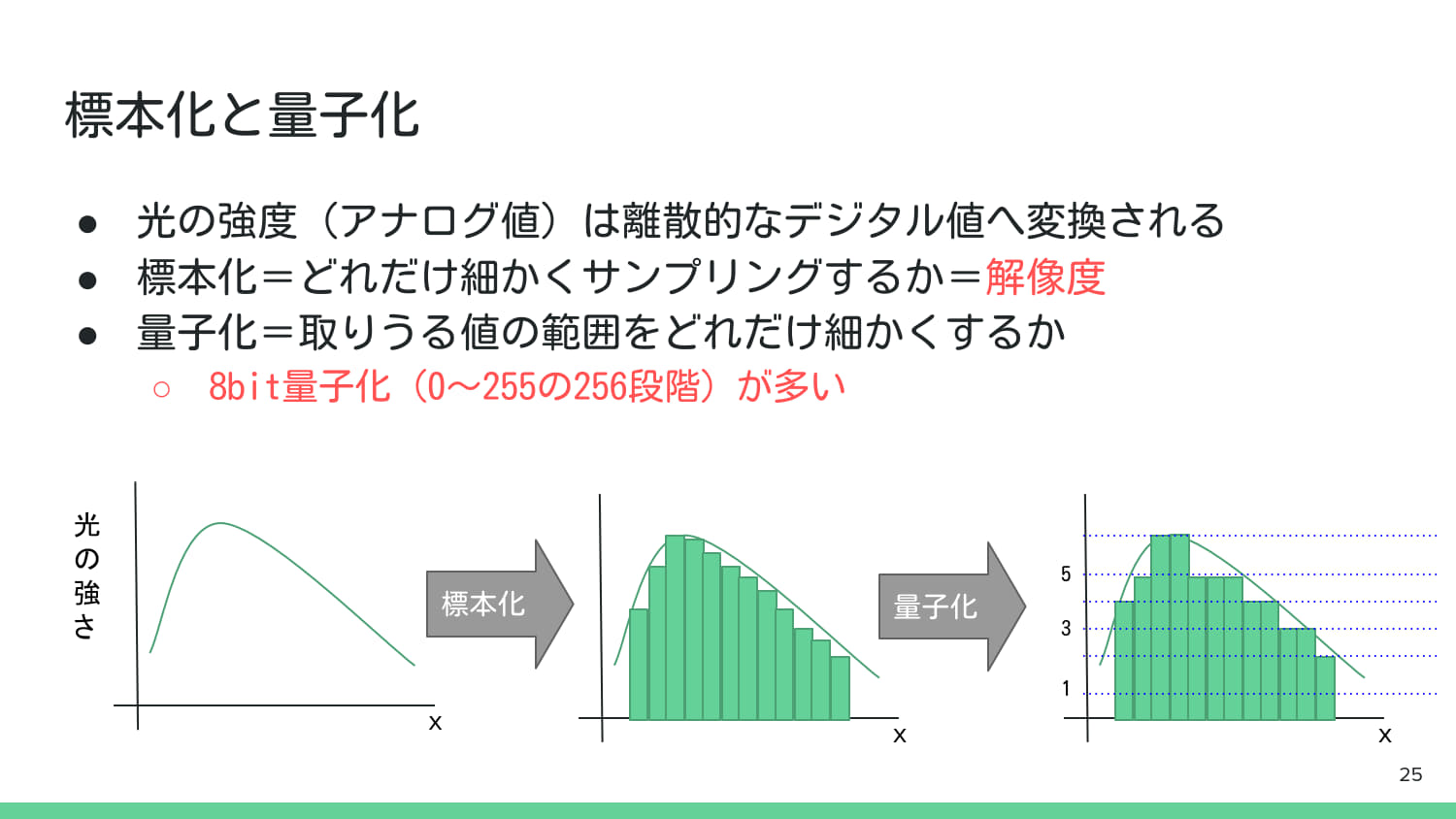 標本化と量子化

● 光の強度（アナログ値）は離散的なデジタル値へ変換される
● 標本化＝どれだけ細かくサンプリングするか＝解像度
● 量子化＝取りうる値の範囲をどれだけ細かくするか
○ 8bit量子化（0〜255の256段階）が多い

光の強さ

x

標本化

x

量子化

5
3
1

x

25